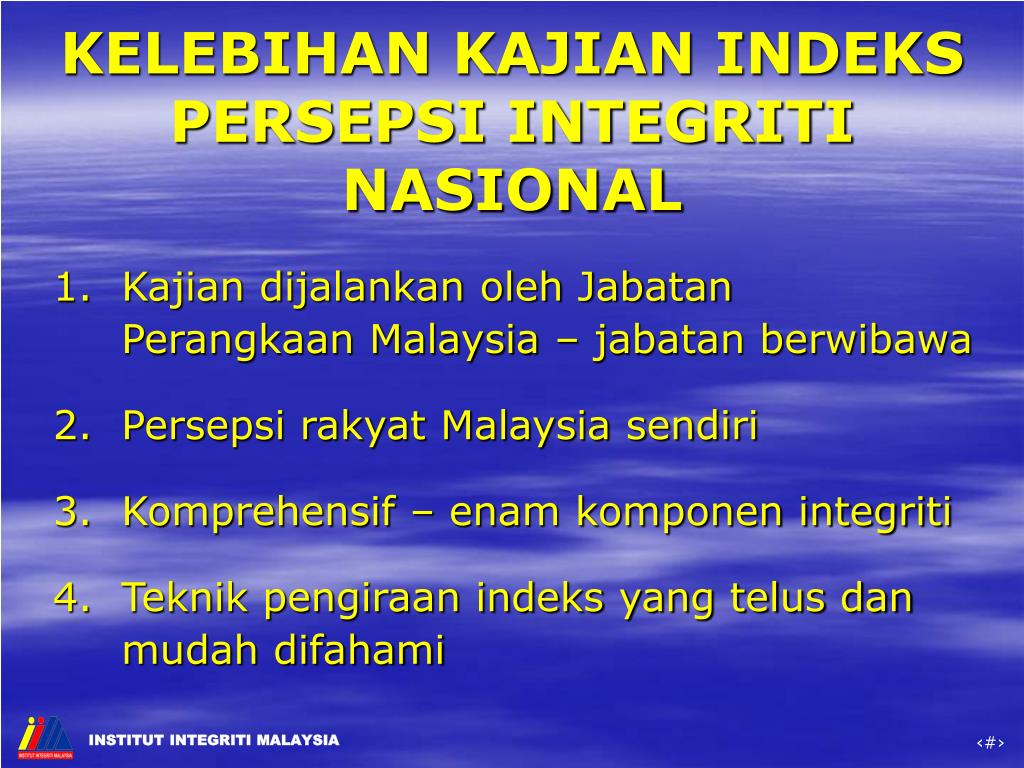 KELEBIHAN KAJIAN INDEKS PERSEPSI INTEGRITI NASIONAL

1. Kajian dijalankan oleh Jabatan Perangkaan Malaysia – jabatan berwibawa

2. Persepsi rakyat Malaysia sendiri

3. Komprehensif – enam komponen integriti

4. Teknik pengiraan indeks yang telus dan mudah difahami

INSTITUT INTEGRITI MALAYSIA

INSTITUT INTEGRITI MALAYSIA

‹#›